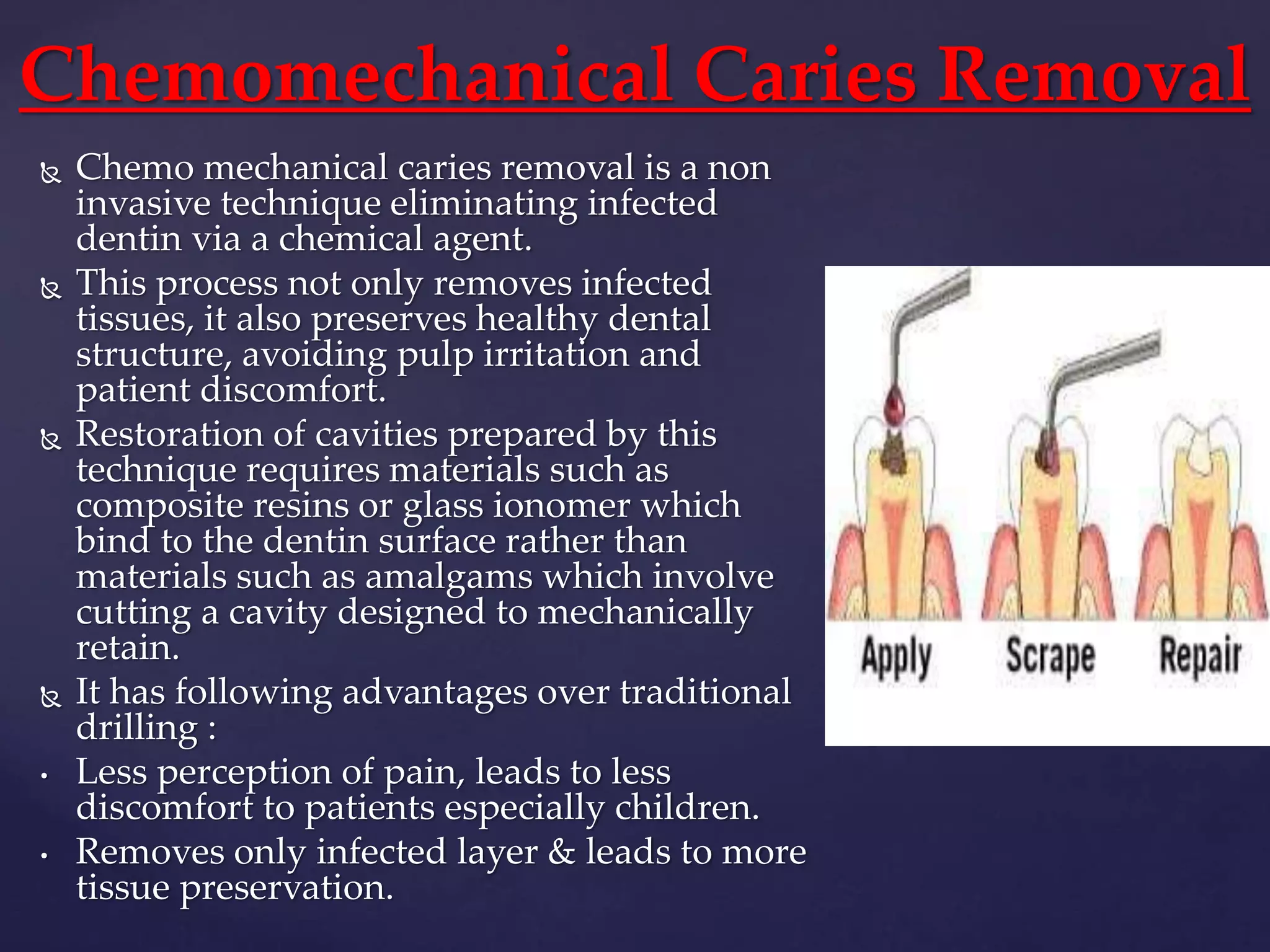 Chemomechanical Caries Removal

Chemo mechanical caries removal is a non invasive technique eliminating infected dentin via a chemical agent.

This process not only removes infected tissues, it also preserves healthy dental structure, avoiding pulp irritation and patient discomfort.

Restoration of cavities prepared by this technique requires materials such as composite resins or glass ionomer which bind to the dentin surface rather than materials such as amalgams which involve cutting a cavity designed to mechanically retain.

It has following advantages over traditional drilling :

• Less perception of pain, leads to less discomfort to patients especially children.

• Removes only infected layer & leads to more tissue preservation.

Apply Scrape Repair